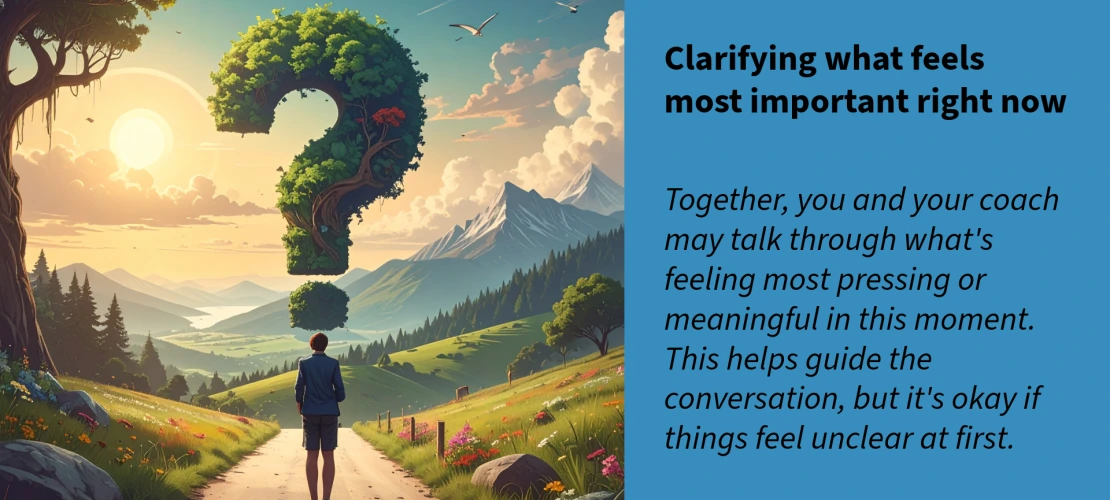 Clarifying what feels most important right now

Together, you and your coach may talk through what's feeling most pressing or meaningful in this moment. This helps guide the conversation, but it's okay if things feel unclear at first.